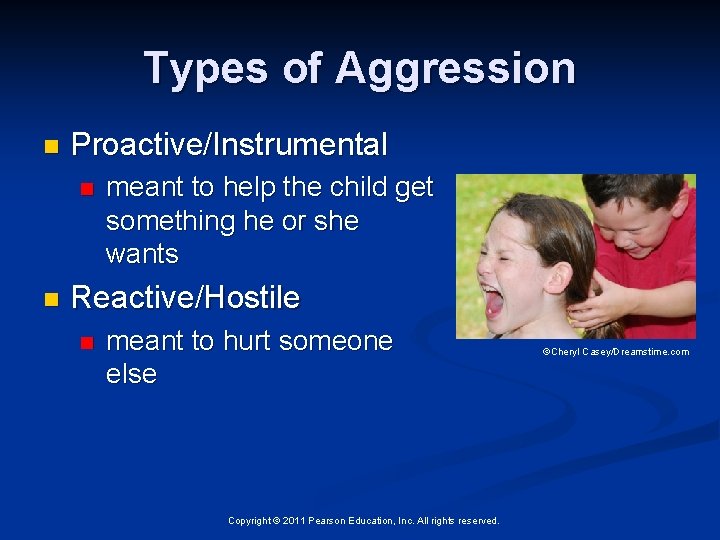 Types of Aggression

Proactive/Instrumental

meant to help the child get something he or she wants

Reactive/Hostile

meant to hurt someone else

©Cheryl Casey/Dreamstime.com

Copyright © 2011 Pearson Education, Inc. All rights reserved.